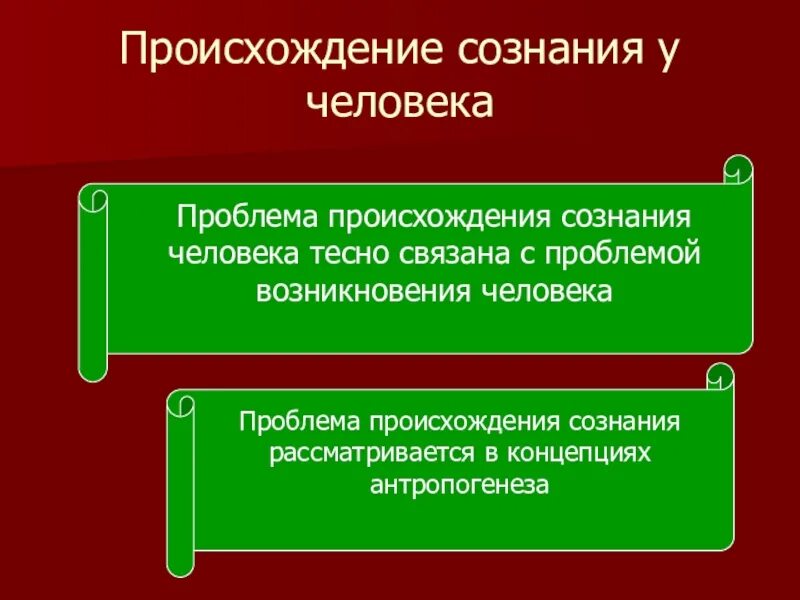 Происхождение сознания у человека

Проблема происхождения сознания человека тесно связана с проблемой возникновения человека

Проблема происхождения сознания рассматривается в концепциях антропогенеза